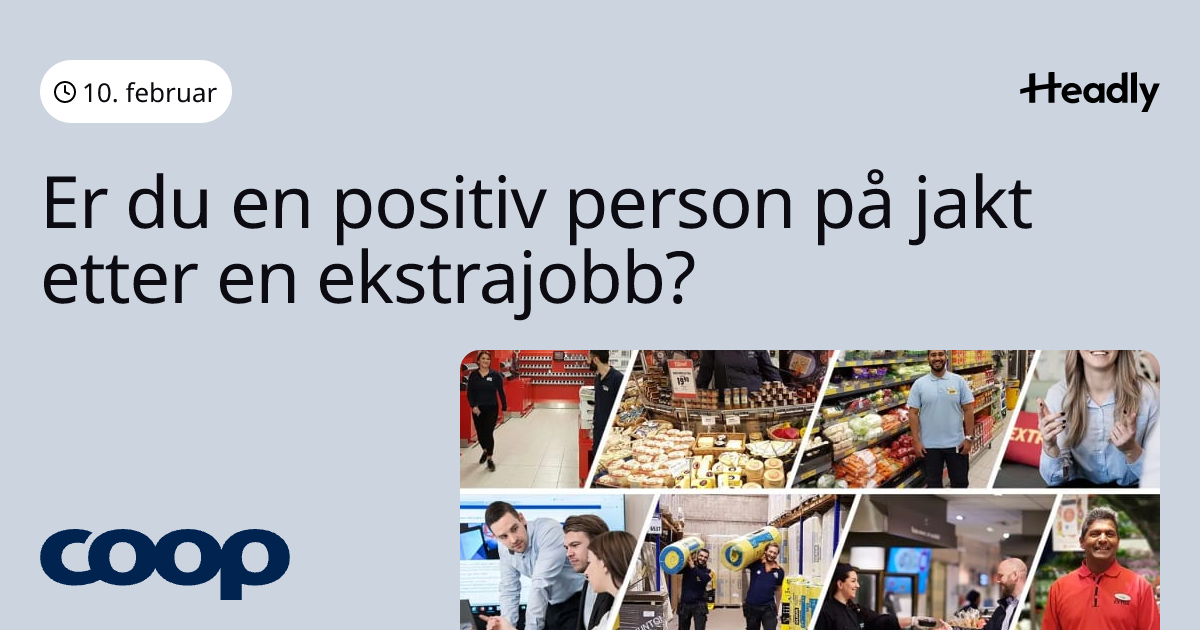 10. februar

Headly

Er du en positiv person på jakt etter en ekstrajobb?

coop